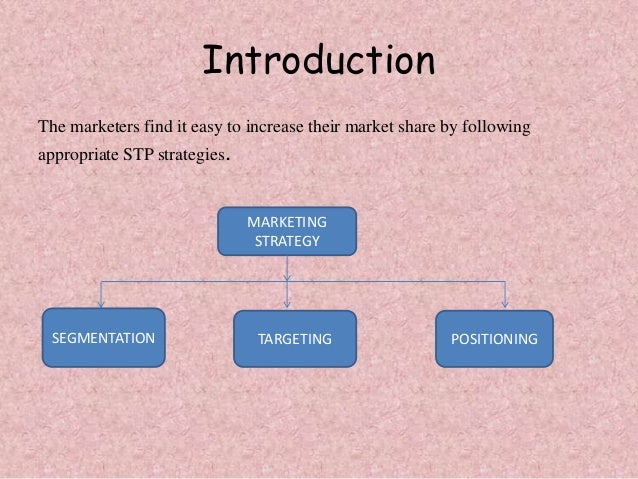 Introduction

The marketers find it easy to increase their market share by following appropriate STP strategies.

MARKETING STRATEGY

SEGMENTATION

TARGETING

POSITIONING